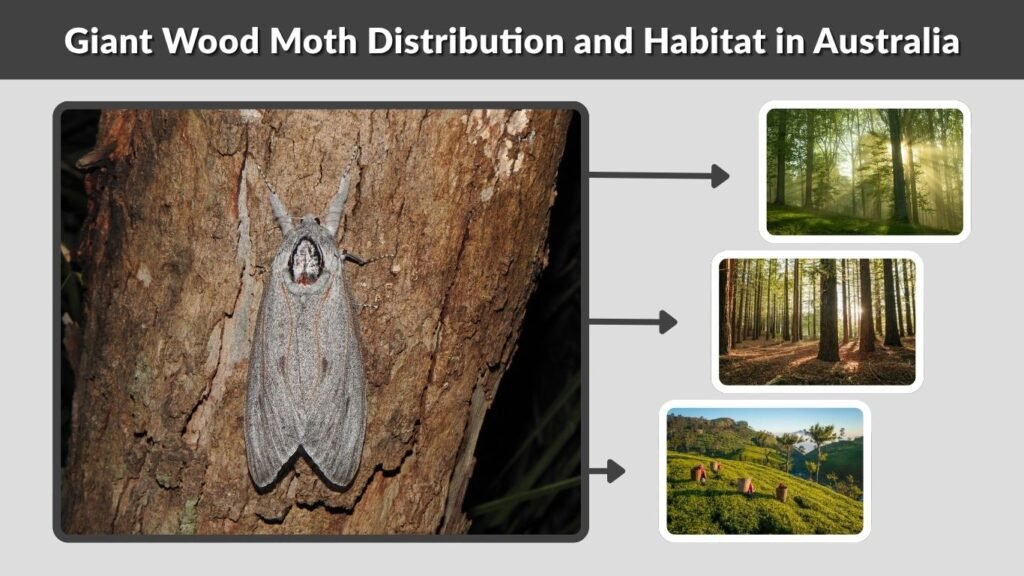 Giant Wood Moth Distribution and Habitat in Australia